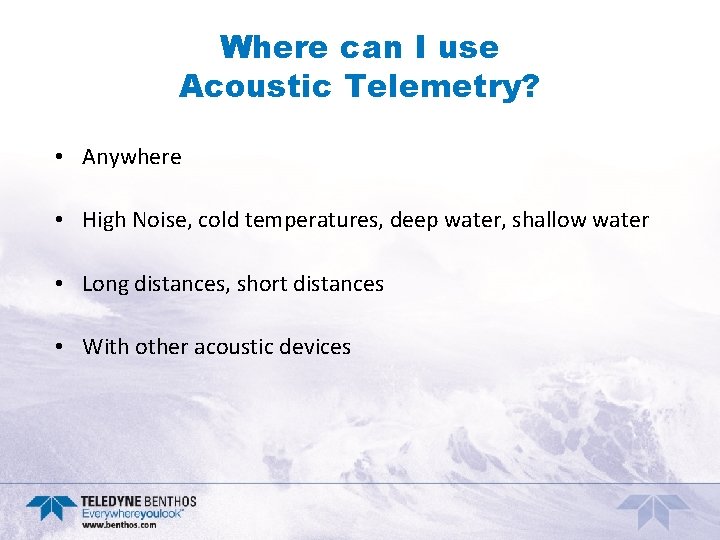 Where can I use
Acoustic Telemetry?

• Anywhere

• High Noise, cold temperatures, deep water, shallow water

• Long distances, short distances

• With other acoustic devices

TELEDYNE BENTHOS
Everywhereyoulook™
www.benthos.com